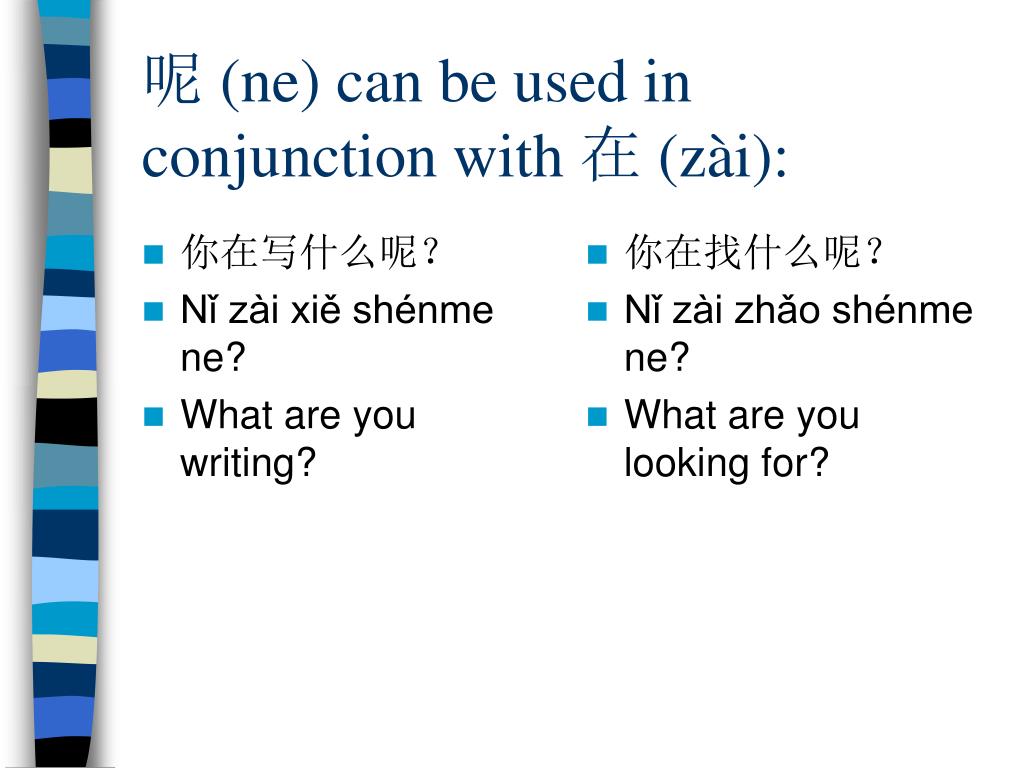 呢 (ne) can be used in conjunction with 在 (zài):

- 你在写什么呢？
- Nǐ zài xiě shénme ne?
- What are you writing?

- 你在找什么呢？
- Nǐ zài zhǎo shénme ne?
- What are you looking for?